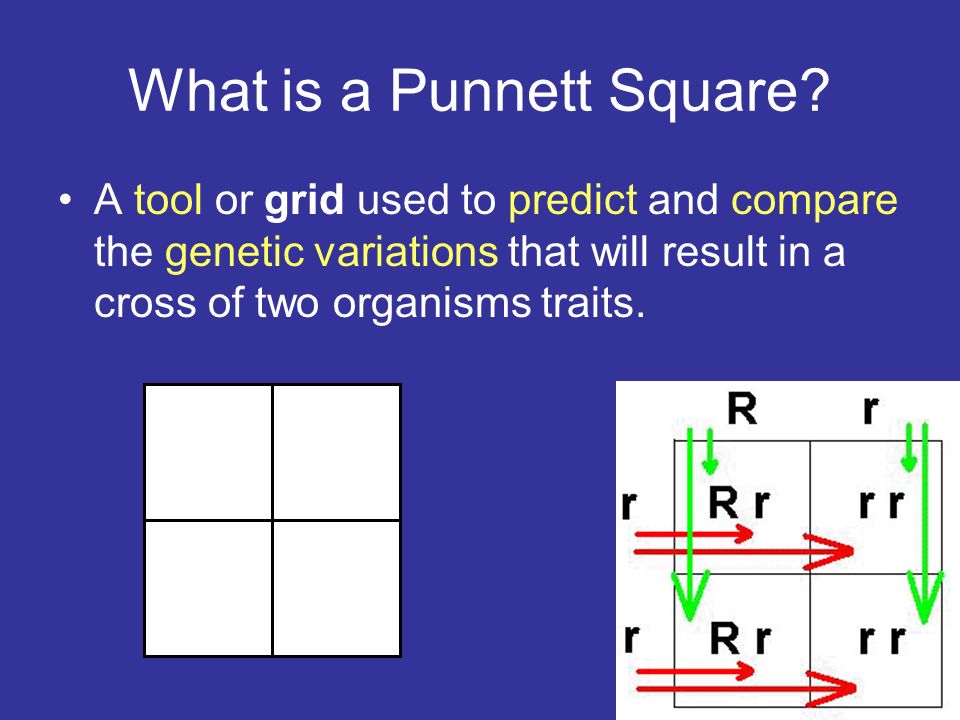 What is a Punnett Square?

• A tool or grid used to predict and compare the genetic variations that will result in a cross of two organisms traits.

|   | R | r |
|---|---|---|
| r | R r | r r |
| r | R r | r r |